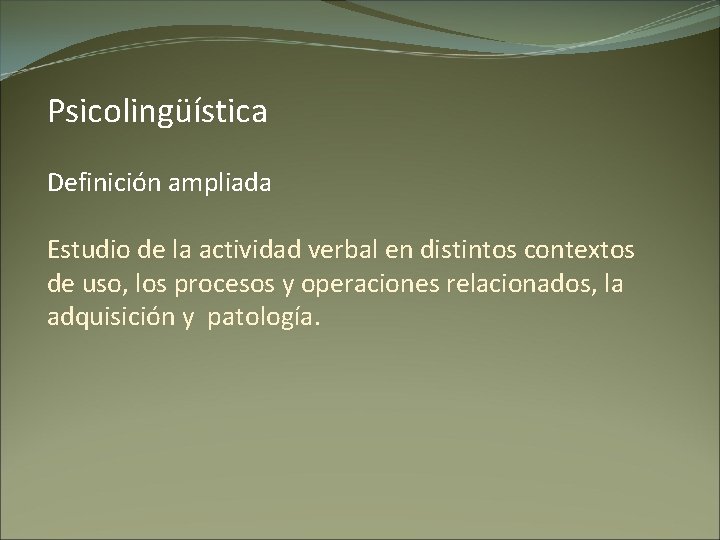 Psicolingüística

Definición ampliada

Estudio de la actividad verbal en distintos contextos de uso, los procesos y operaciones relacionados, la adquisición y patología.